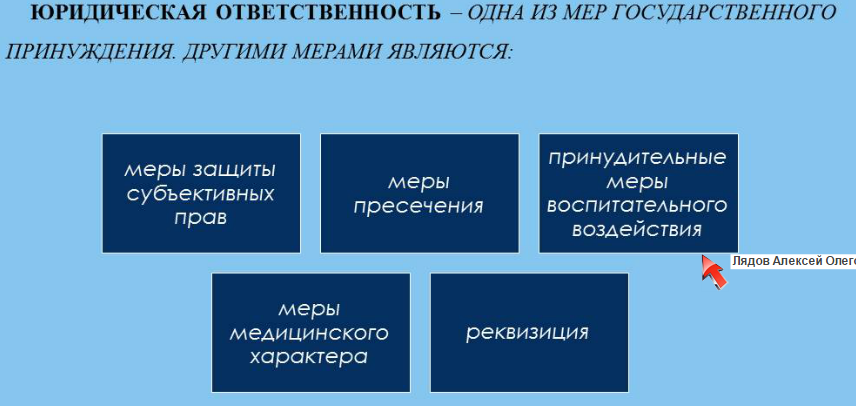 ЮРИДИЧЕСКАЯ ОТВЕТСТВЕННОСТЬ – ОДНА ИЗ МЕР ГОСУДАРСТВЕННОГО ПРИНУЖДЕНИЯ. ДРУГИМИ МЕРАМИ ЯВЛЯЮТСЯ:

меры защиты субъективных прав

меры пресечения

принудительные меры воспитательного воздействия

Лядов Алексей Олег

меры медицинского характера

реквизиция